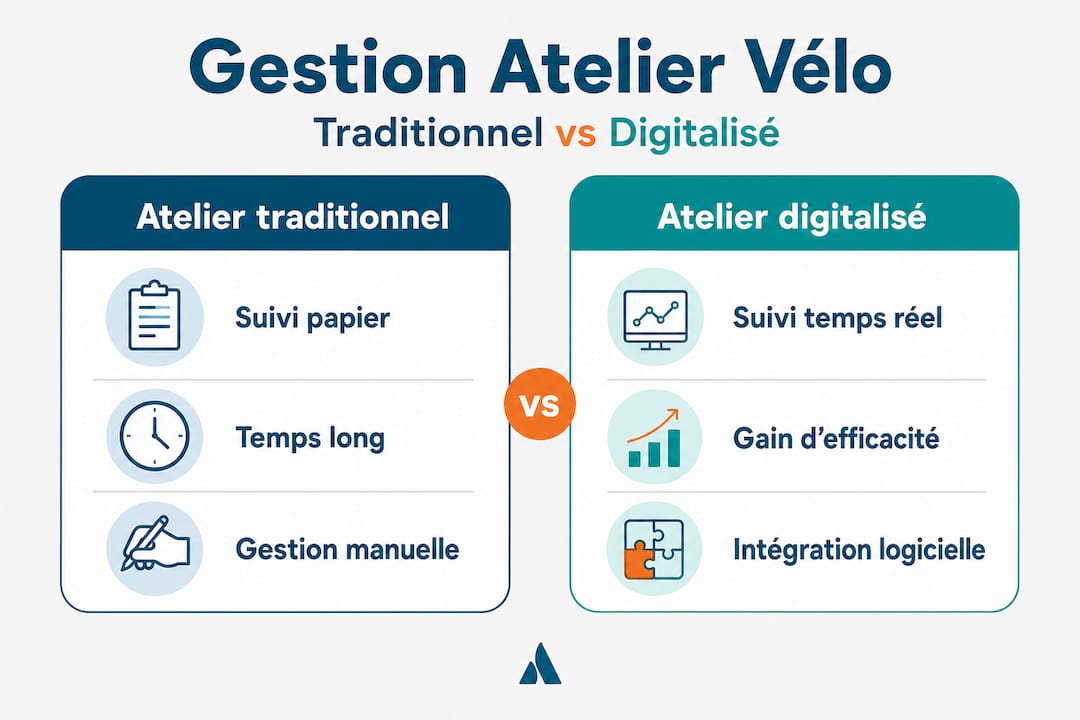 Gestion Atelier Vélo

Traditionnel vs Digitalisé

Atelier traditionnel

Suivi papier

Temps long

Gestion manuelle

VS

Atelier digitalisé

Suivi temps réel

Gain d'efficacité

Intégration logicielle